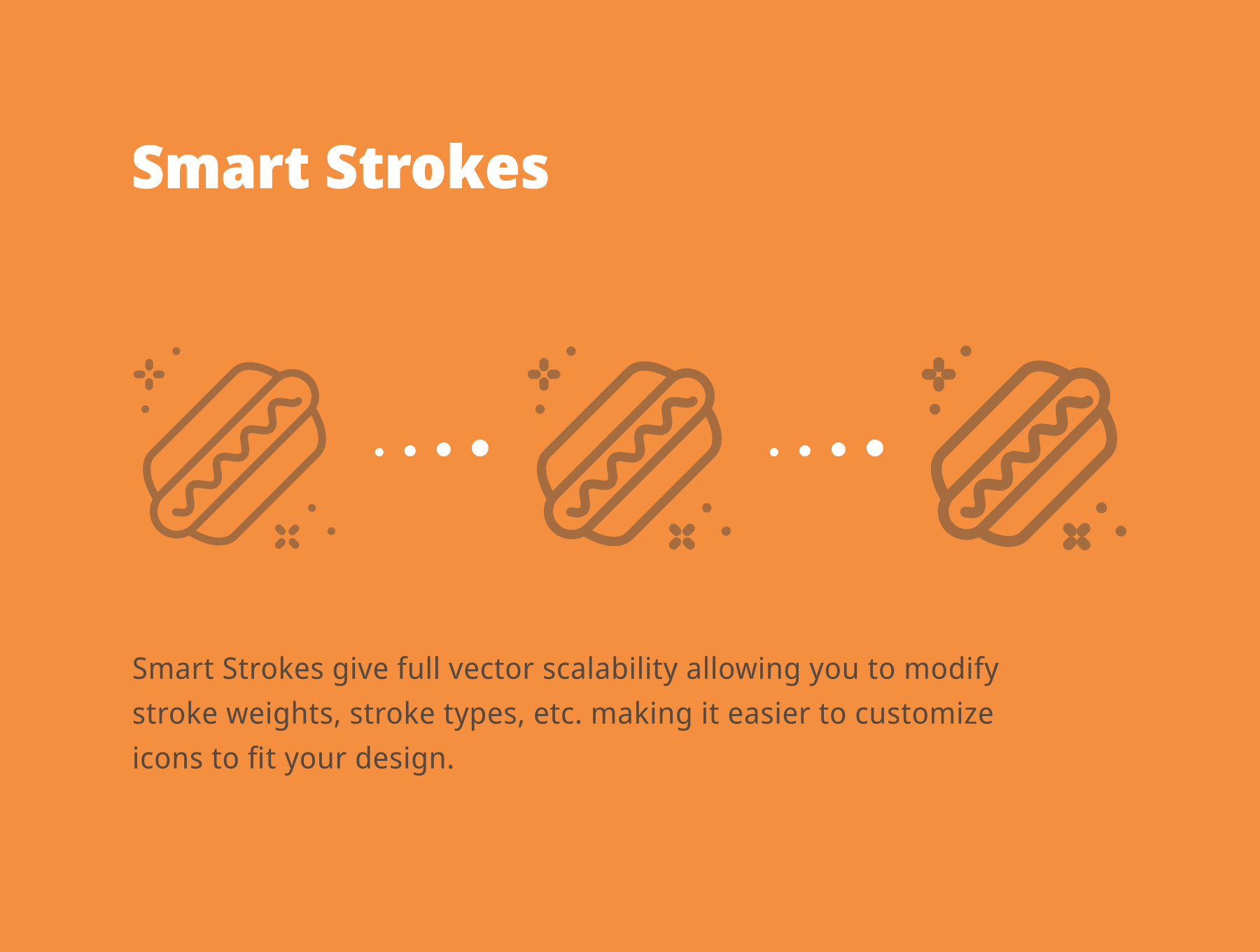 Smart Strokes

Smart Strokes give full vector scalability allowing you to modify stroke weights, stroke types, etc. making it easier to customize icons to fit your design.